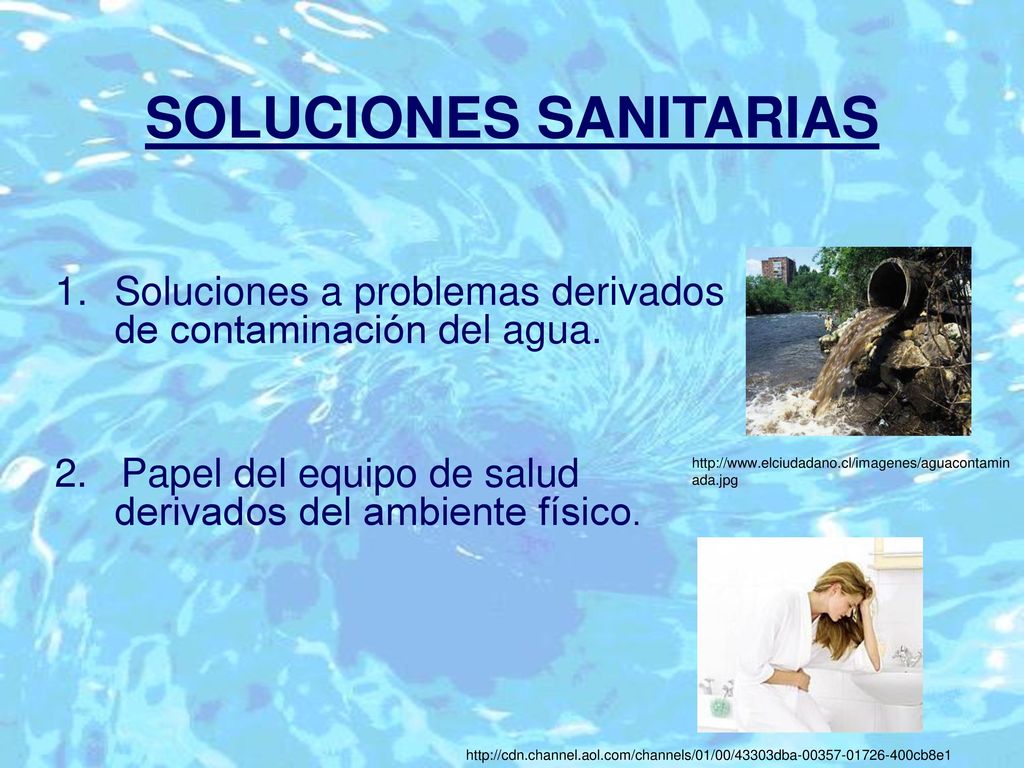 SOLUCIONES SANITARIAS

1. Soluciones a problemas derivados de contaminación del agua.

2. Papel del equipo de salud derivados del ambiente físico.

http://www.elciudadano.cl/imagenes/aguacontaminada.jpg

http://cdn.channel.aol.com/channels/01/00/43303dba-00357-01726-400cb8e1